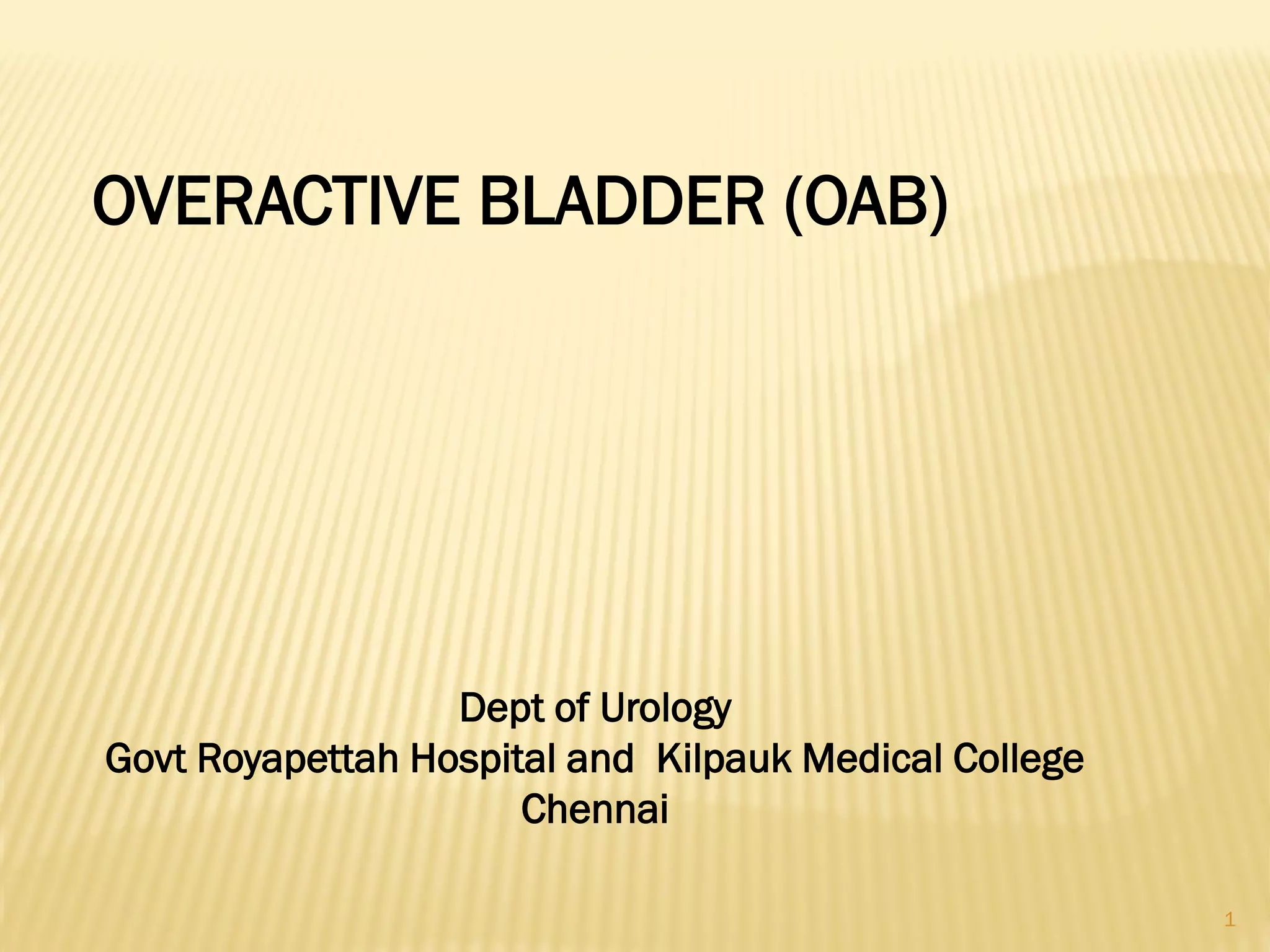 OVERACTIVE BLADDER (OAB)

Dept of Urology
Govt Royapettah Hospital and Kilpauk Medical College
Chennai

1